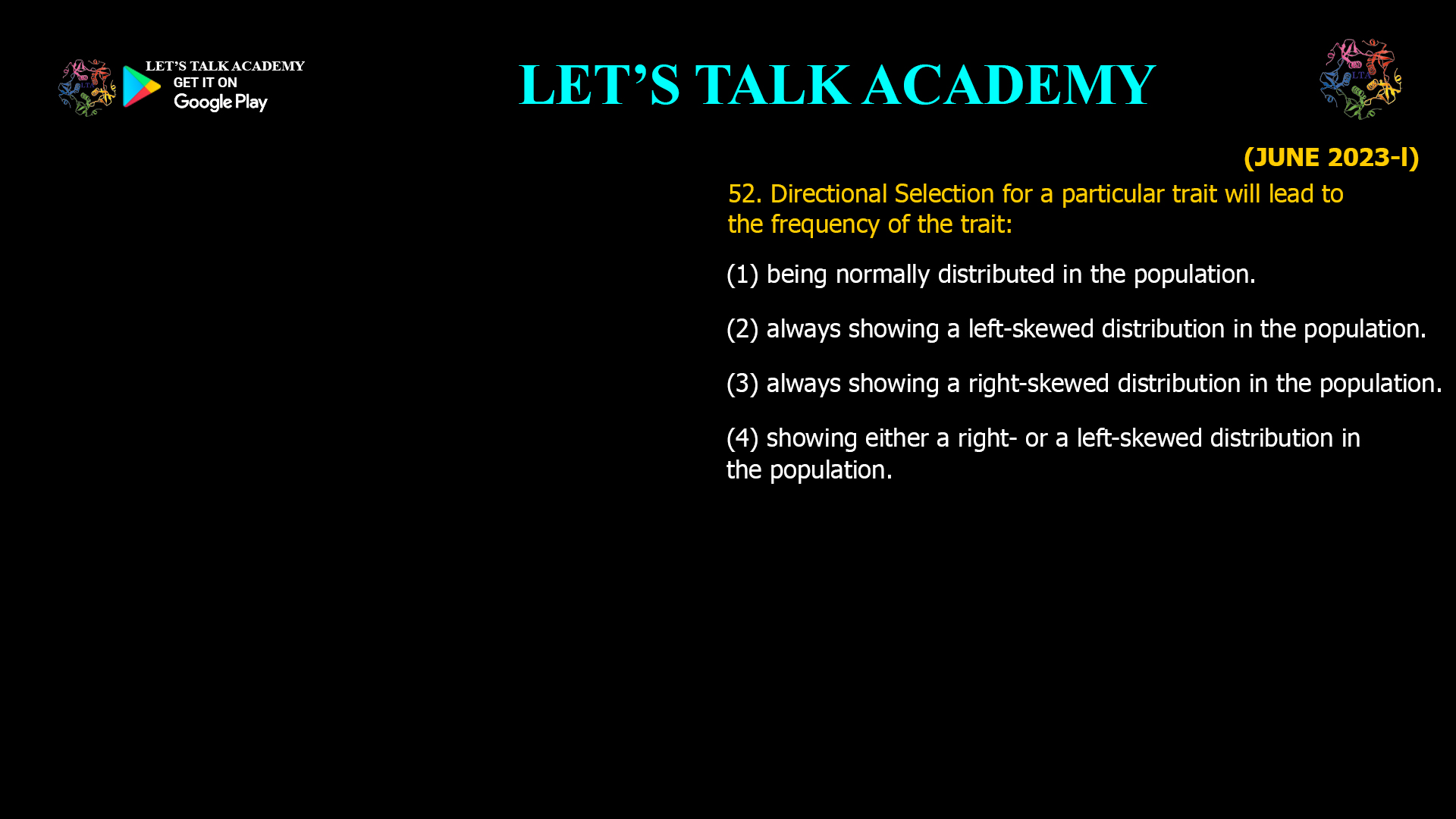 LET'S TALK ACADEMY
GET IT ON
Google Play

LET'S TALK ACADEMY

LTA

(JUNE 2023-I)

52. Directional Selection for a particular trait will lead to the frequency of the trait:

(1) being normally distributed in the population.

(2) always showing a left-skewed distribution in the population.

(3) always showing a right-skewed distribution in the population.

(4) showing either a right- or a left-skewed distribution in the population.